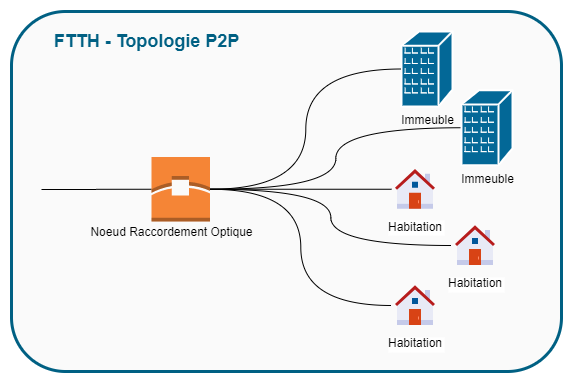 FTTH - Topologie P2P

Immeuble

Immeuble

Noeud Raccordement Optique

Habitation

Habitation

Habitation